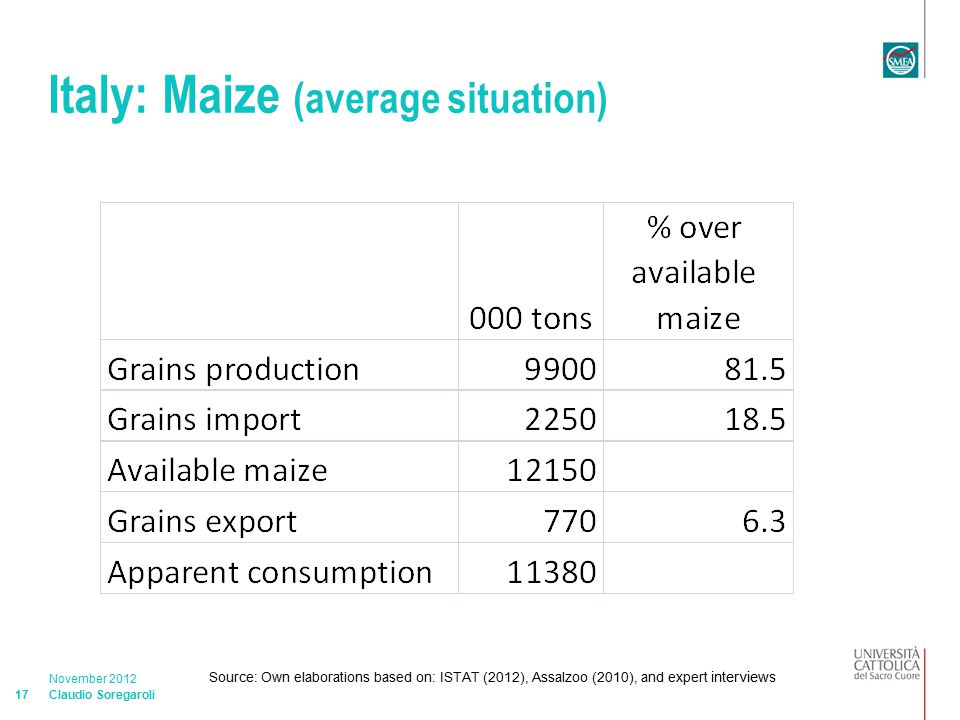 SMEA

Italy: Maize (average situation)

| | 000 tons | % over available maize |
|---|---|---|
| Grains production | 9900 | 81.5 |
| Grains import | 2250 | 18.5 |
| Available maize | 12150 | |
| Grains export | 770 | 6.3 |
| Apparent consumption | 11380 | |

Source: Own elaborations based on: ISTAT (2012), Assalzoo (2010), and expert interviews

November 2012
17 Claudio Soregaroli

UNIVERSITÀ CATTOLICA del Sacro Cuore